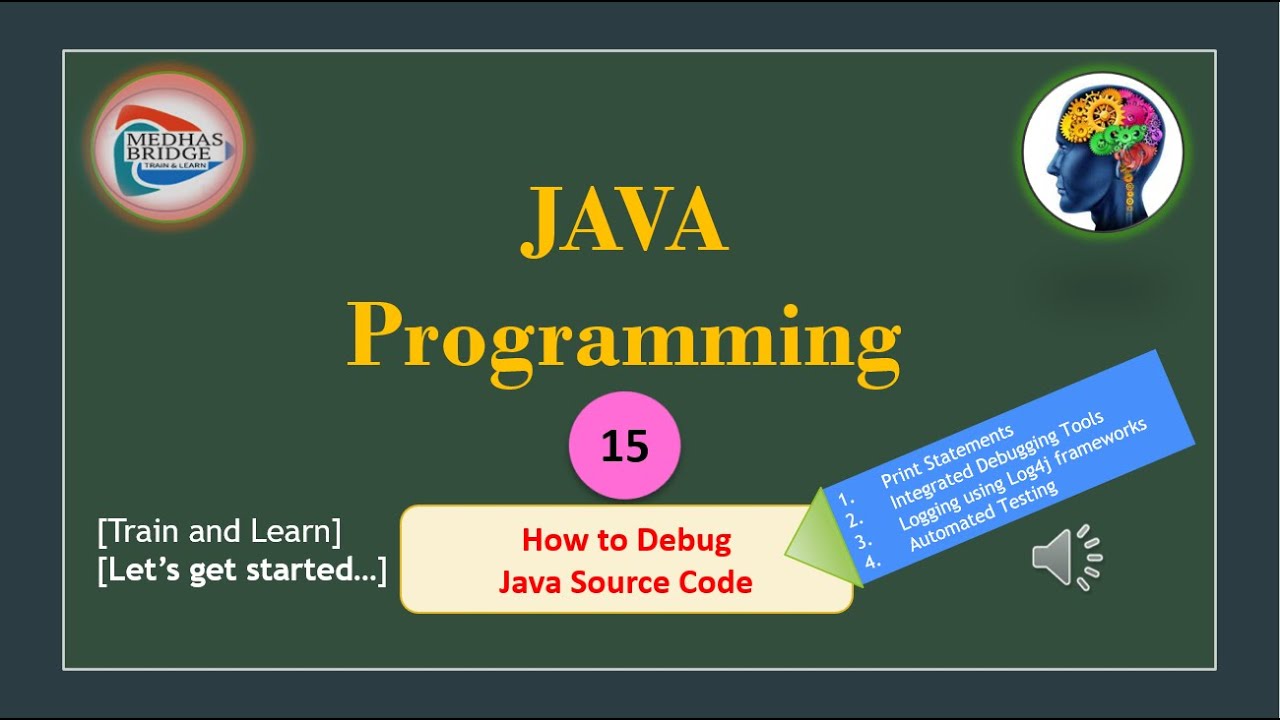 MEDHAS BRIDGE
TRAIN & LEARN

JAVA
Programming

15

[Train and Learn]
[Let's get started...]

How to Debug
Java Source Code

1. Print Statements
2. Integrated Debugging Tools
3. Logging using Log4j frameworks
4. Automated Testing